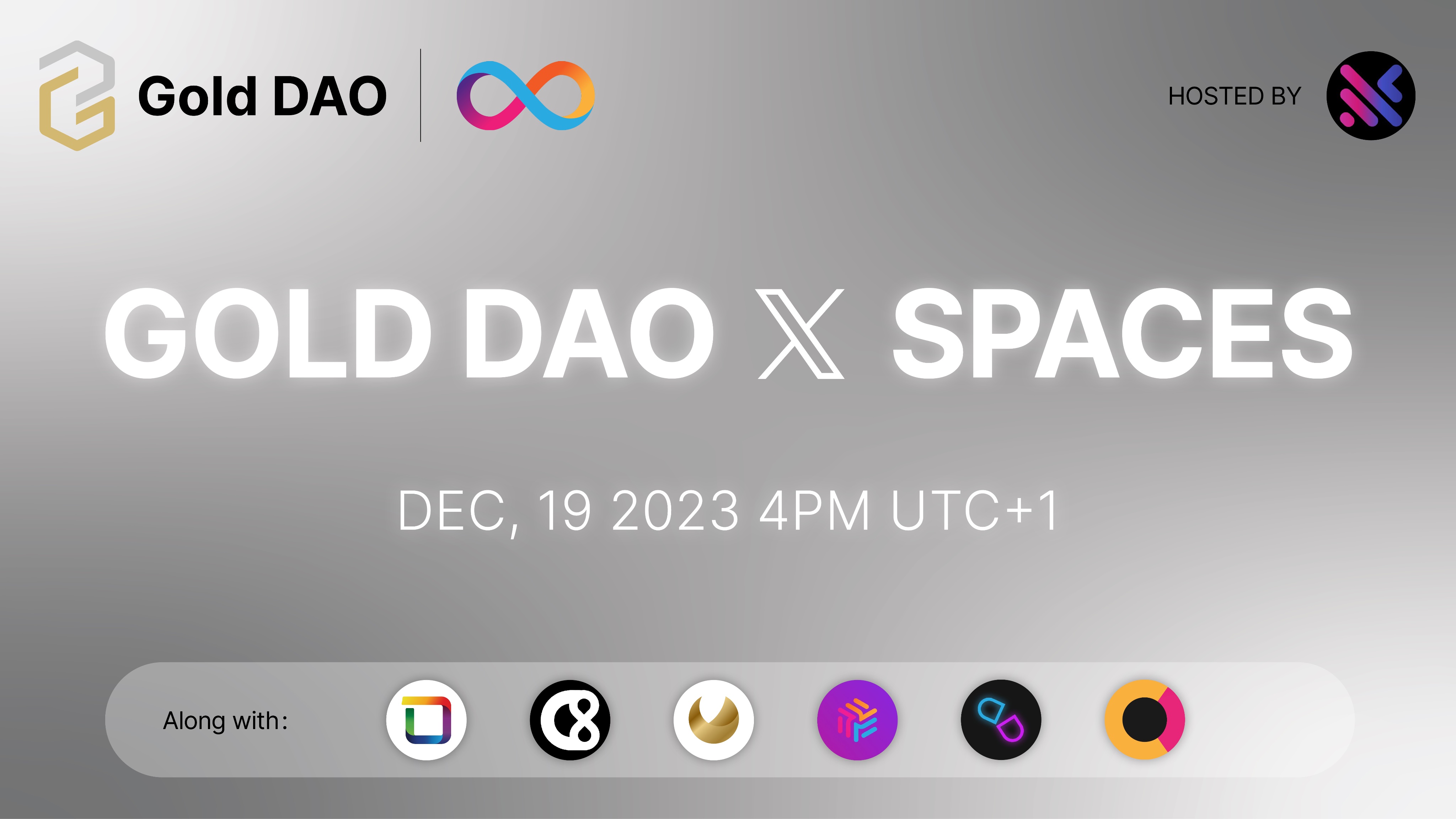 Gold DAO

HOSTED BY

GOLD DAO X SPACES

DEC, 19 2023 4PM UTC+1

Along with: